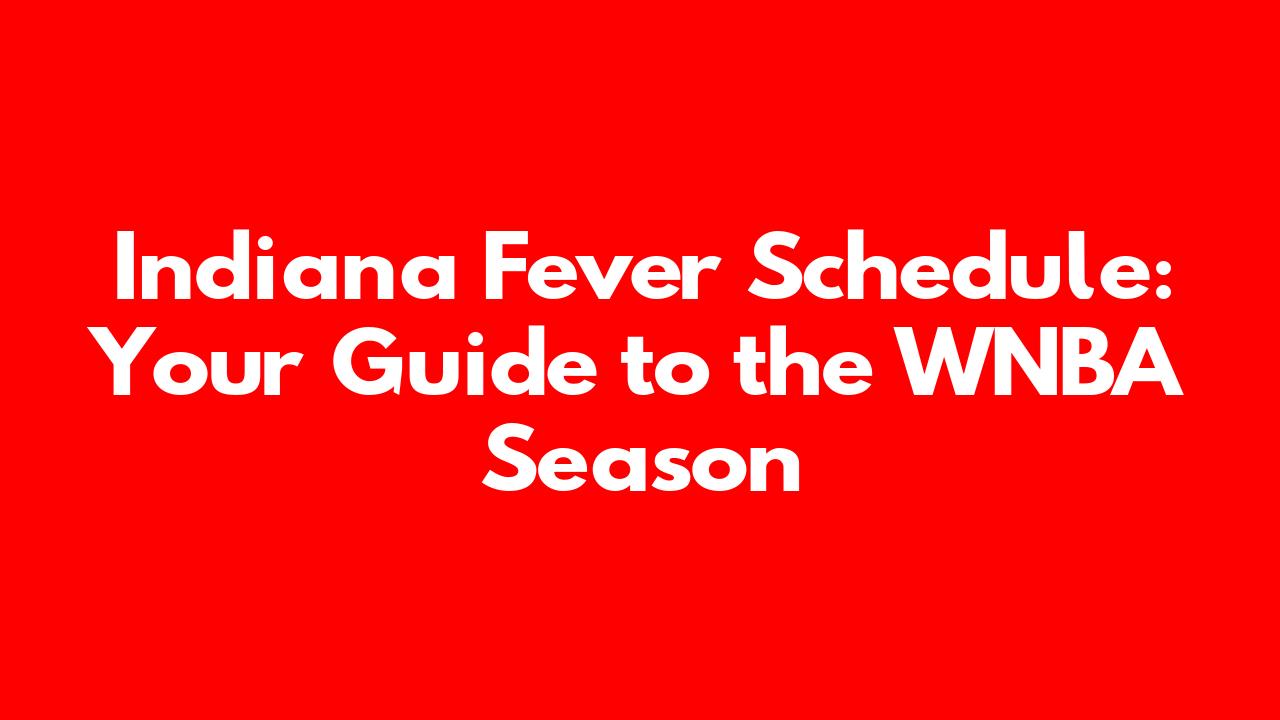 Indiana Fever Schedule: Your Guide to the WNBA Season